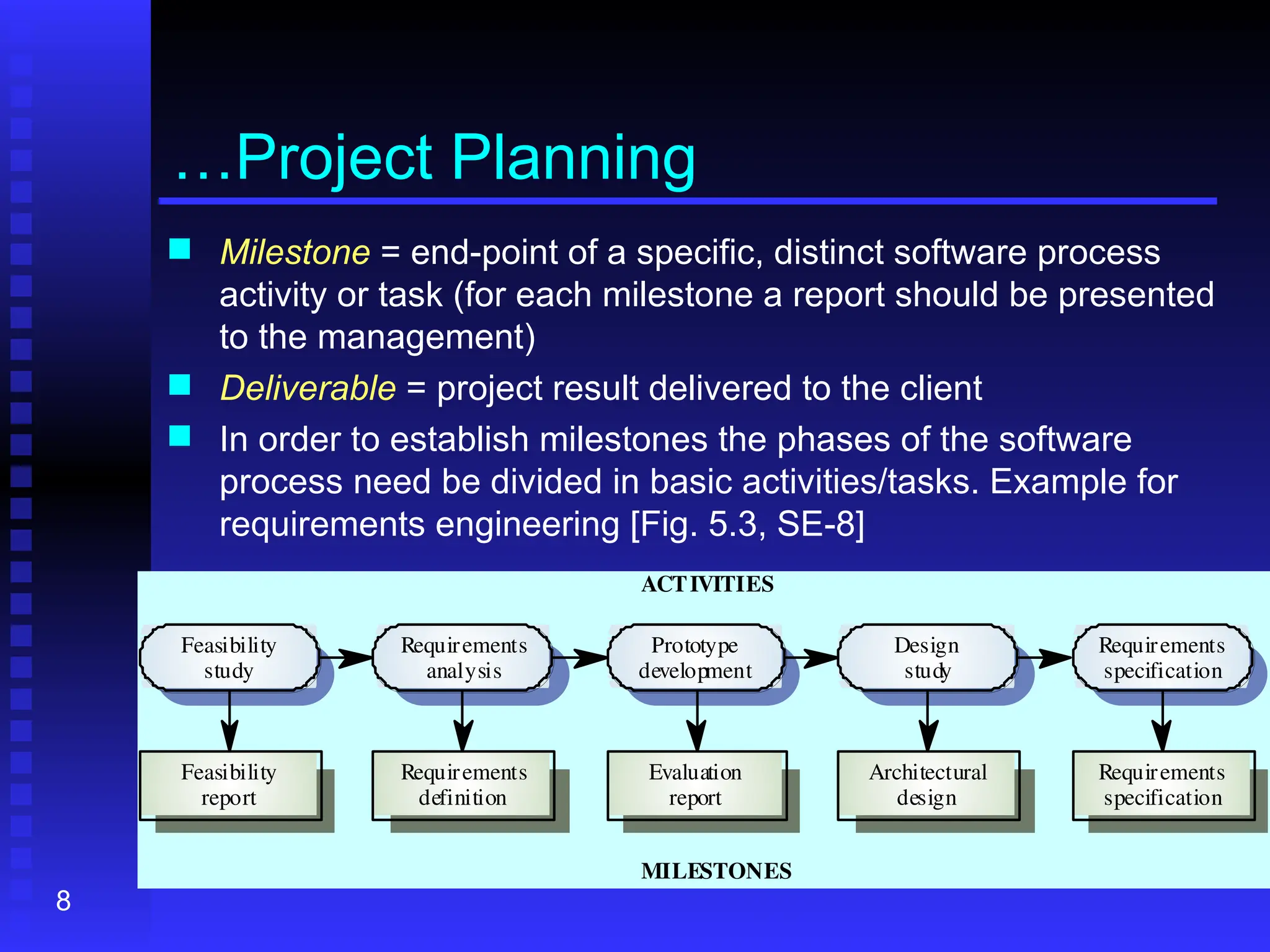 …Project Planning

Milestone = end-point of a specific, distinct software process activity or task (for each milestone a report should be presented to the management)

Deliverable = project result delivered to the client

In order to establish milestones the phases of the software process need be divided in basic activities/tasks. Example for requirements engineering [Fig. 5.3, SE-8]

ACTIVITIES

Feasibility study
Requirements analysis
Prototype development
Design study
Requirements specification

Feasibility report
Requirements definition
Evaluation report
Architectural design
Requirements specification

MILESTONES

8